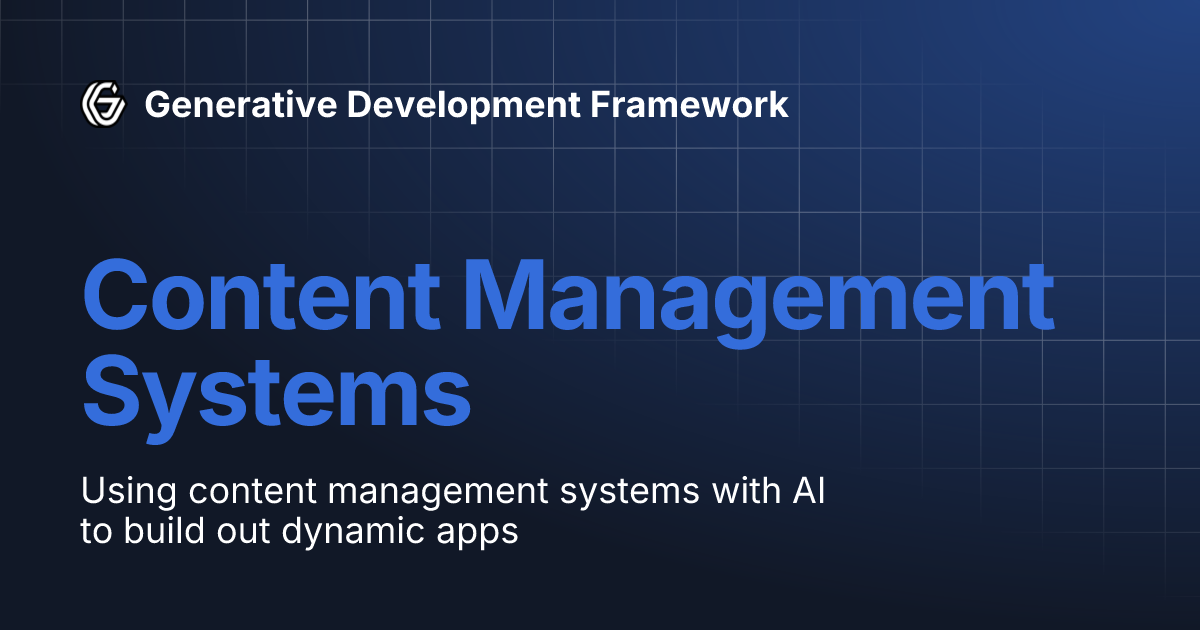 Generative Development Framework

Content Management Systems

Using content management systems with AI to build out dynamic apps